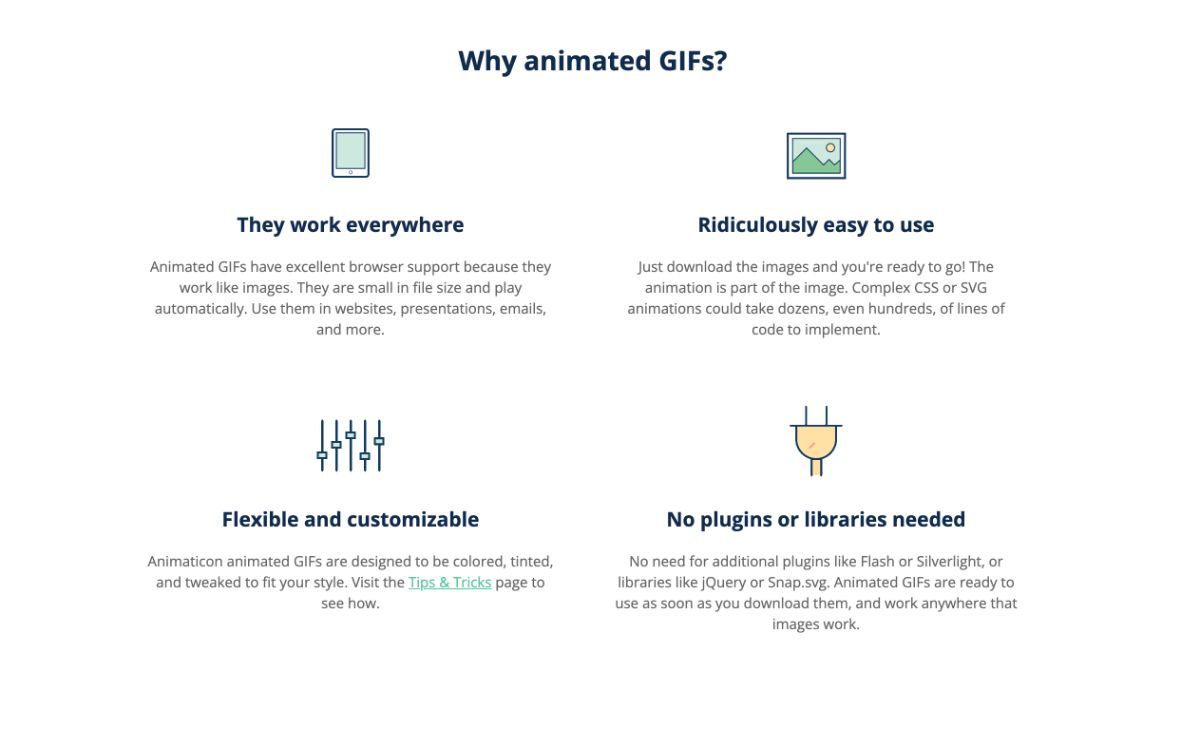 Why animated GIFs?

They work everywhere

Animated GIFs have excellent browser support because they work like images. They are small in file size and play automatically. Use them in websites, presentations, emails, and more.

Ridiculously easy to use

Just download the images and you're ready to go! The animation is part of the image. Complex CSS or SVG animations could take dozens, even hundreds, of lines of code to implement.

Flexible and customizable

Animaticon animated GIFs are designed to be colored, tinted, and tweaked to fit your style. Visit the Tips & Tricks page to see how.

No plugins or libraries needed

No need for additional plugins like Flash or Silverlight, or libraries like jQuery or Snap.svg. Animated GIFs are ready to use as soon as you download them, and work anywhere that images work.